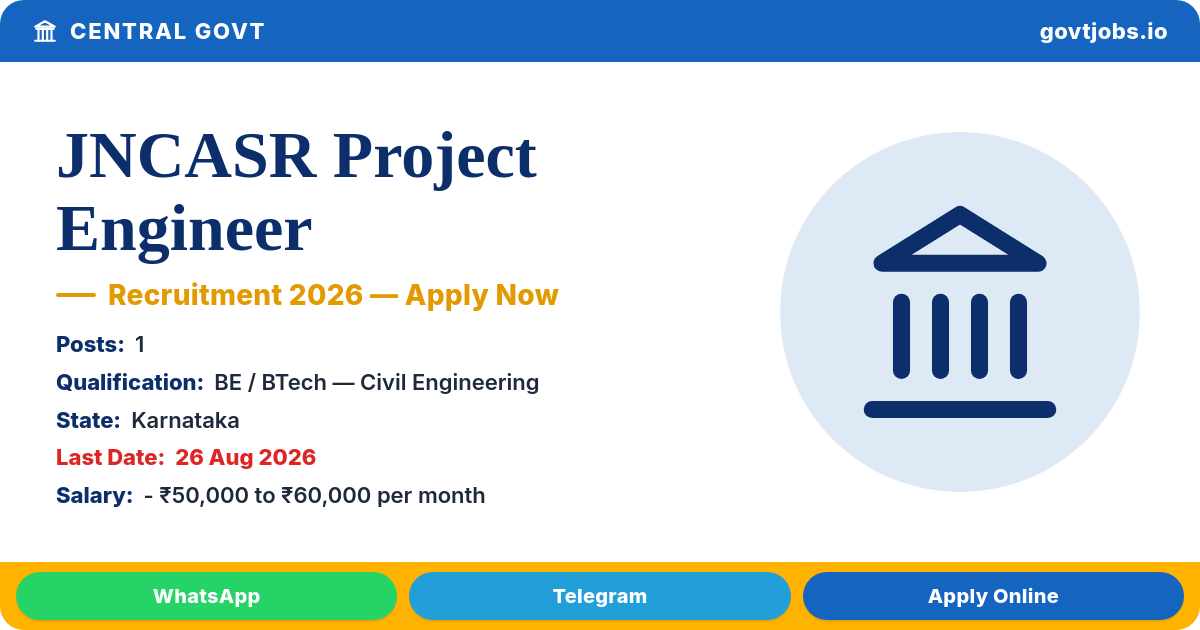 CENTRAL GOVT

govtjobs.io

JNCASR Project Engineer

— Recruitment 2026 — Apply Now

Posts: 1

Qualification: BE / BTech — Civil Engineering

State: Karnataka

Last Date: 26 Aug 2026

Salary: - ₹50,000 to ₹60,000 per month

WhatsApp

Telegram

Apply Online